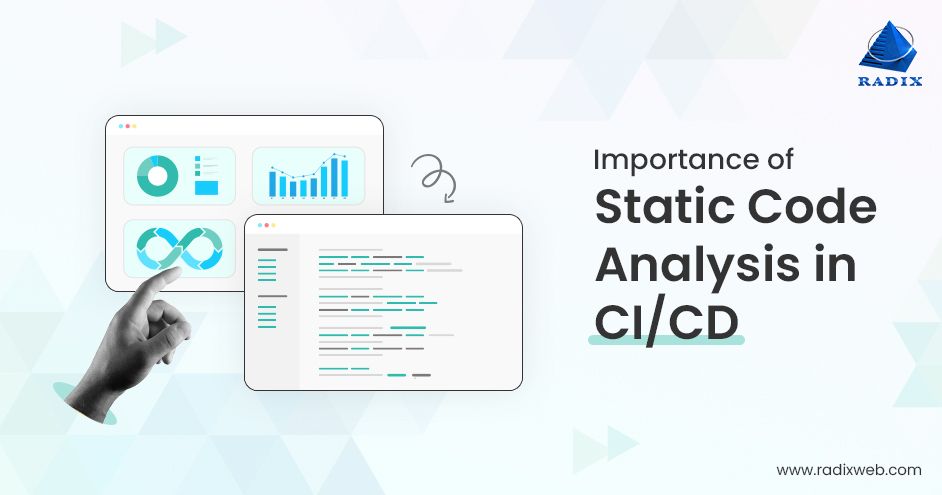 RADIX

Importance of
Static Code Analysis in CI/CD

www.radixweb.com